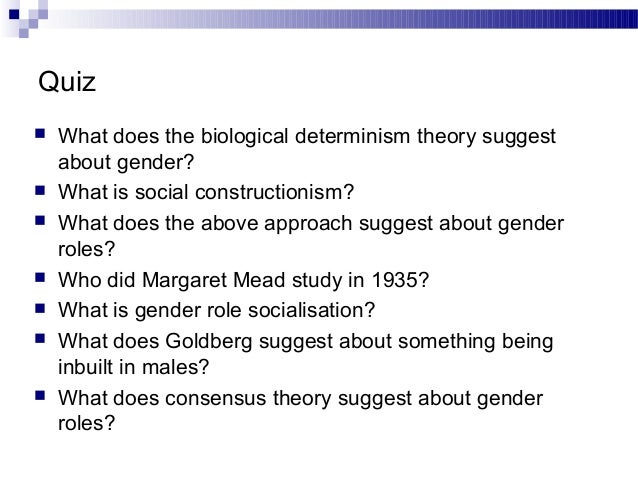 Quiz

- What does the biological determinism theory suggest about gender?
- What is social constructionism?
- What does the above approach suggest about gender roles?
- Who did Margaret Mead study in 1935?
- What is gender role socialisation?
- What does Goldberg suggest about something being inbuilt in males?
- What does consensus theory suggest about gender roles?